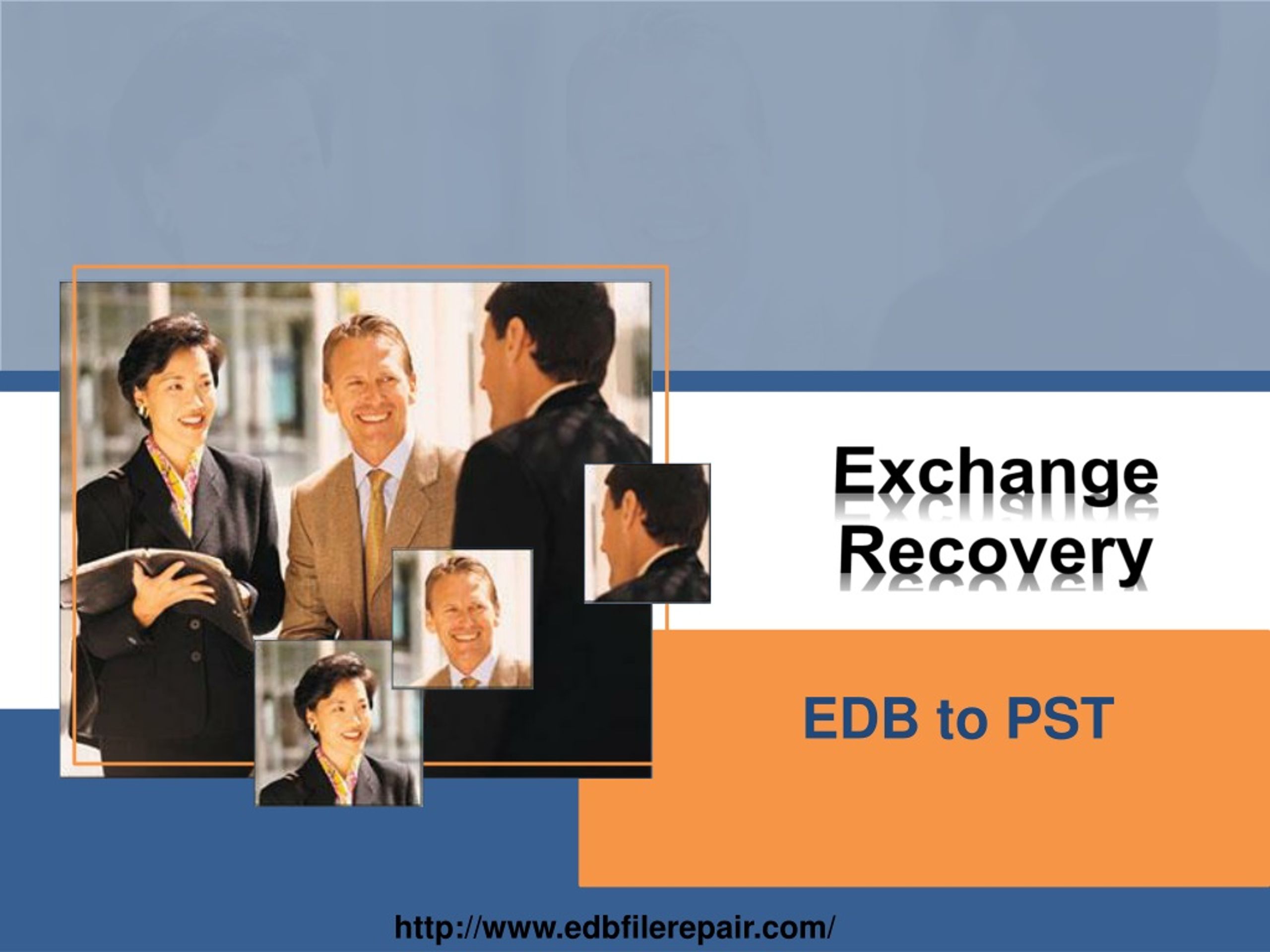 Exchange Recovery

EDB to PST

http://www.edbfilerepair.com/